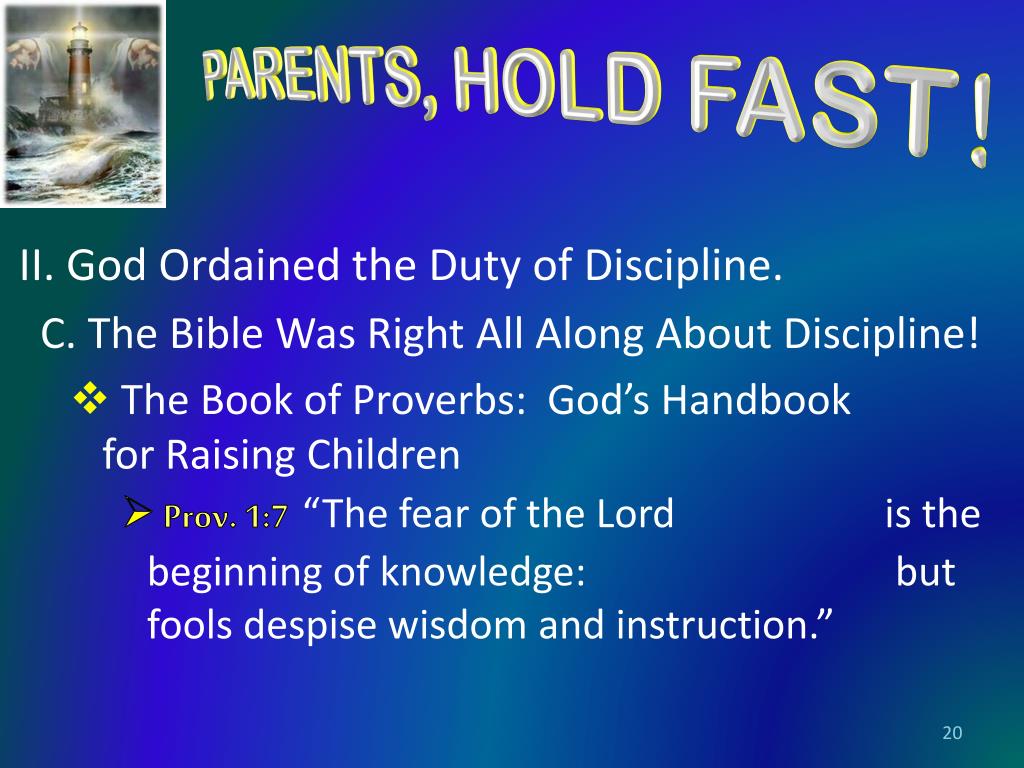 PARENTS, HOLD FAST!

II. God Ordained the Duty of Discipline.

C. The Bible Was Right All Along About Discipline!

❖ The Book of Proverbs: God's Handbook for Raising Children

➢ Prov. 1:7 "The fear of the Lord is the beginning of knowledge: but fools despise wisdom and instruction."

20